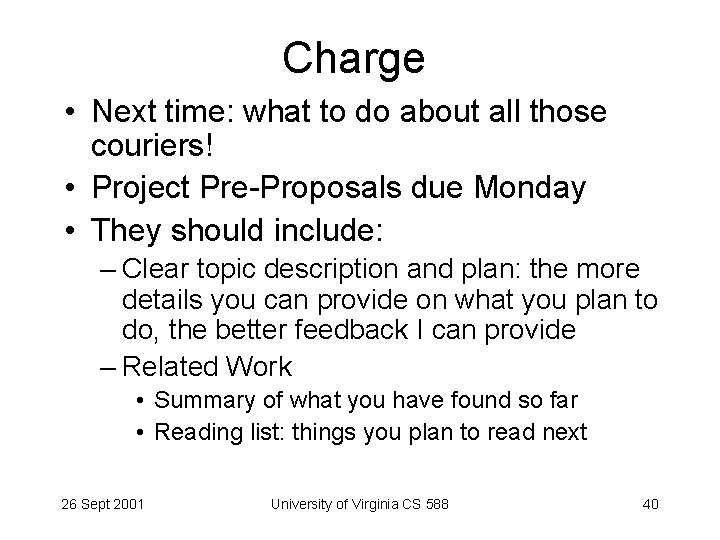 Charge

• Next time: what to do about all those couriers!
• Project Pre-Proposals due Monday
• They should include:
– Clear topic description and plan: the more details you can provide on what you plan to do, the better feedback I can provide
– Related Work
• Summary of what you have found so far
• Reading list: things you plan to read next

26 Sept 2001 University of Virginia CS 588 40